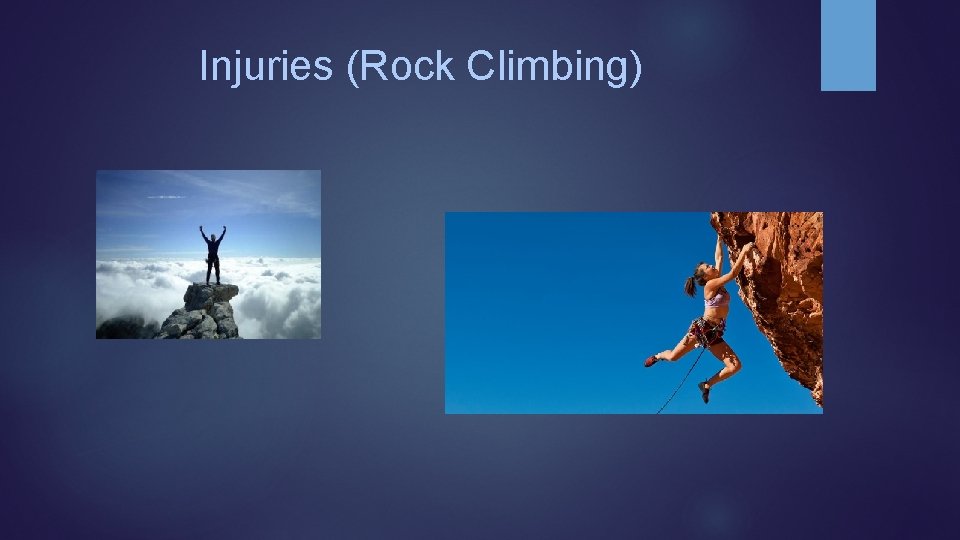 Injuries (Rock Climbing)